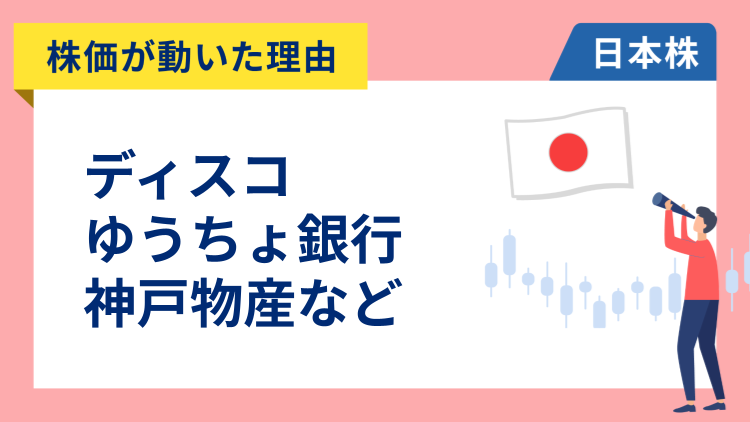 株価が動いた理由

日本株

ディスコ
ゆうちょ銀行
神戸物産など